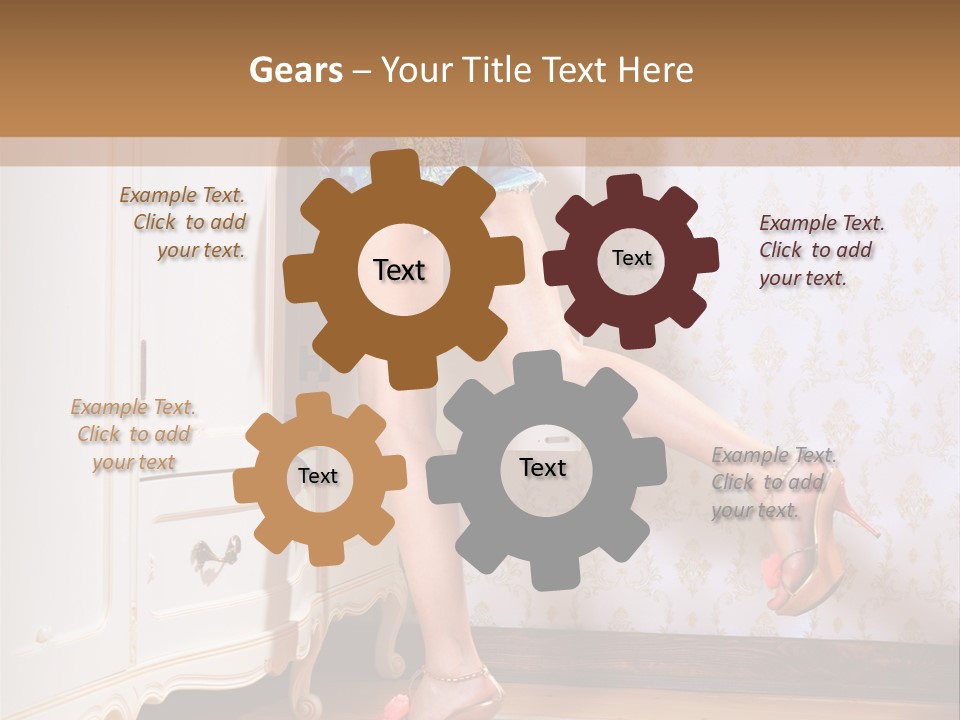 Gears – Your Title Text Here

Example Text. Click to add your text.

Text

Text

Example Text. Click to add your text.

Example Text. Click to add your text

Text

Text

Example Text. Click to add your text.